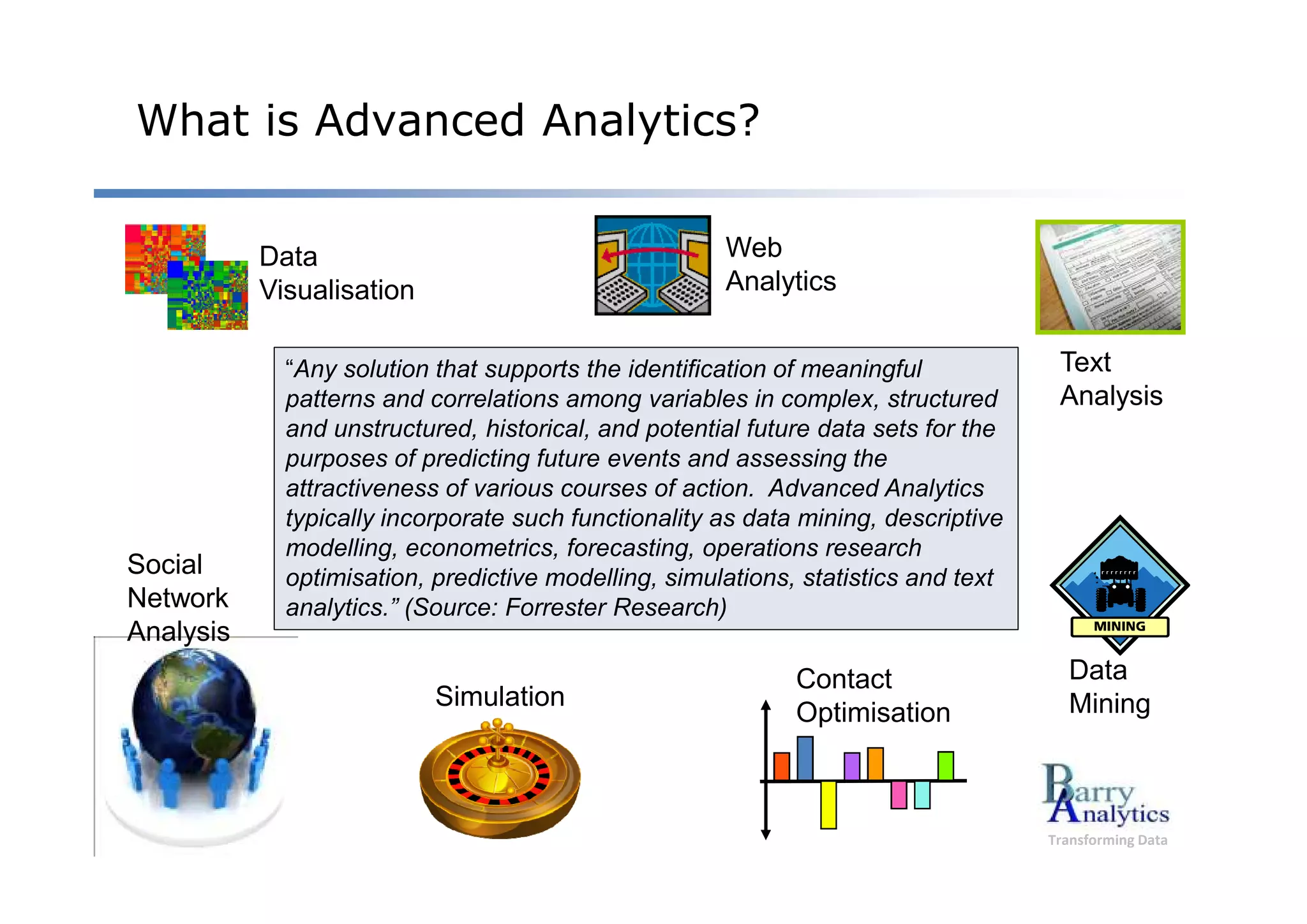 What is Advanced Analytics?

Data Visualisation

Web Analytics

Text Analysis

“Any solution that supports the identification of meaningful patterns and correlations among variables in complex, structured and unstructured, historical, and potential future data sets for the purposes of predicting future events and assessing the attractiveness of various courses of action. Advanced Analytics typically incorporate such functionality as data mining, descriptive modelling, econometrics, forecasting, operations research optimisation, predictive modelling, simulations, statistics and text analytics.” (Source: Forrester Research)

Social Network Analysis

MINING

Data Mining

Simulation

Contact Optimisation

Barry Analytics
Transforming Data